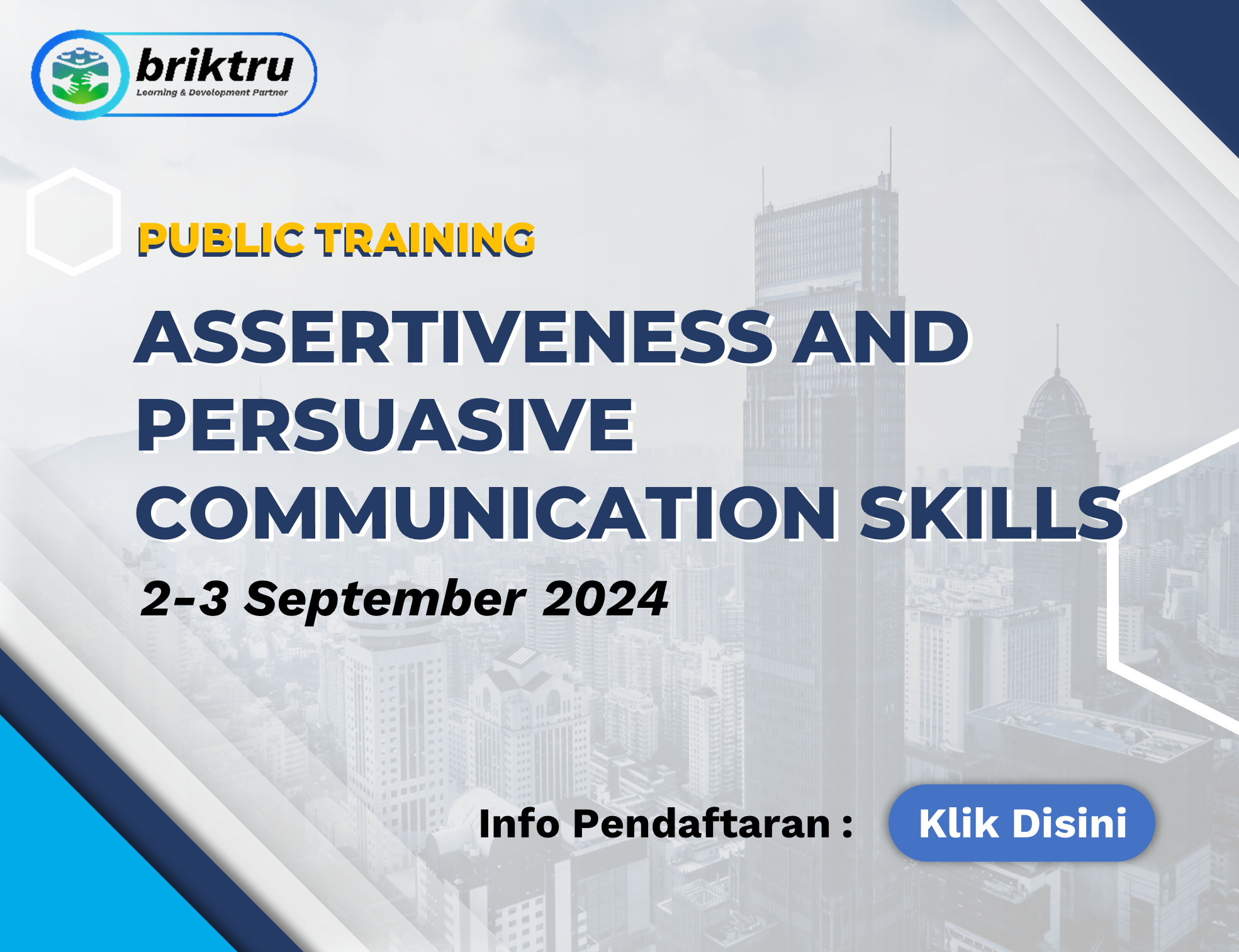 briktru
Learning & Development Partner

PUBLIC TRAINING

ASSERTIVENESS AND PERSUASIVE COMMUNICATION SKILLS

2-3 September 2024

Info Pendaftaran :

Klik Disini